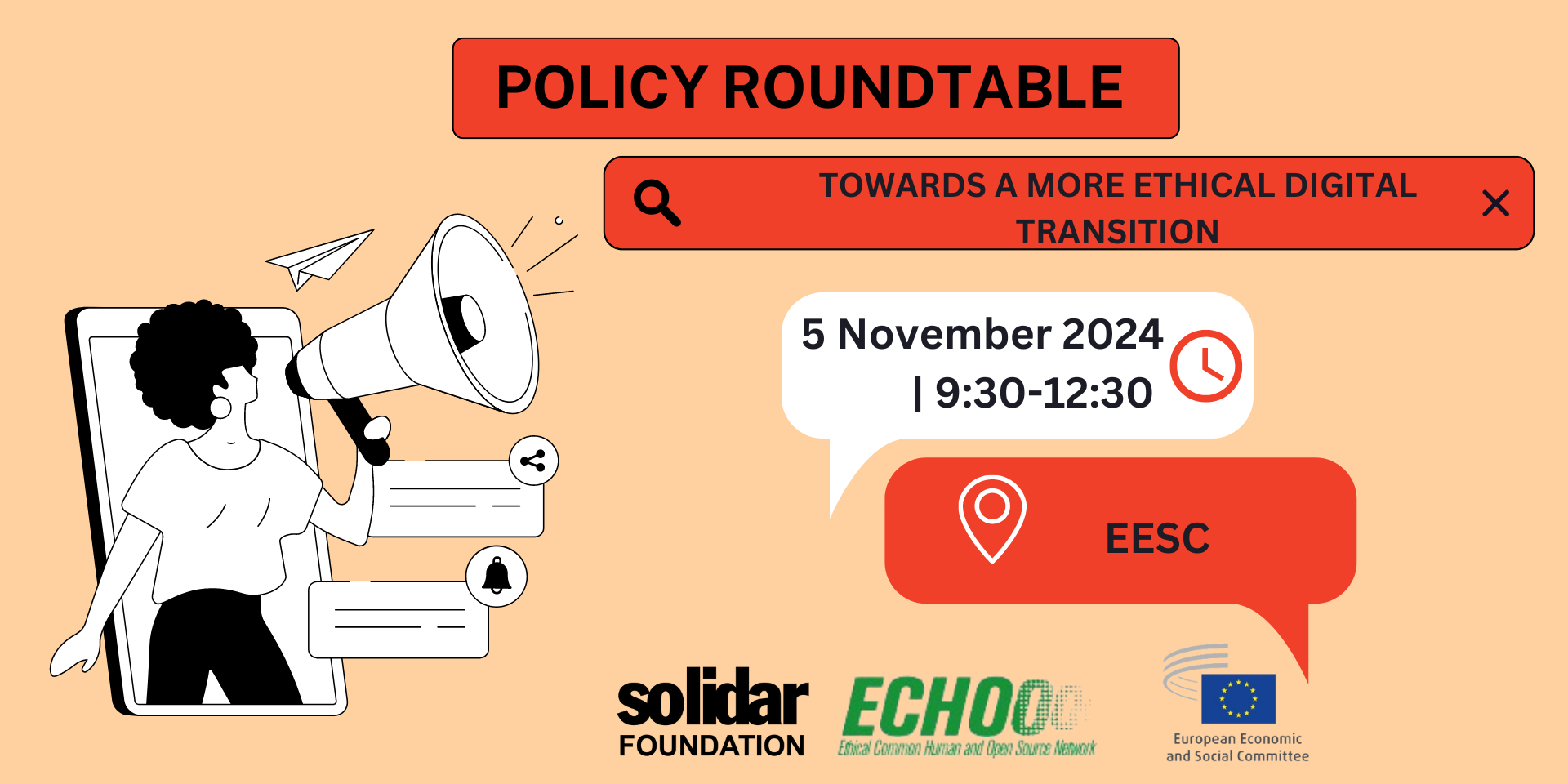 POLICY ROUNDTABLE

TOWARDS A MORE ETHICAL DIGITAL TRANSITION

5 November 2024 | 9:30-12:30

EESC

solidar FOUNDATION

ECHOOO
Ethical Common Human and Open Source Network

European Economic and Social Committee